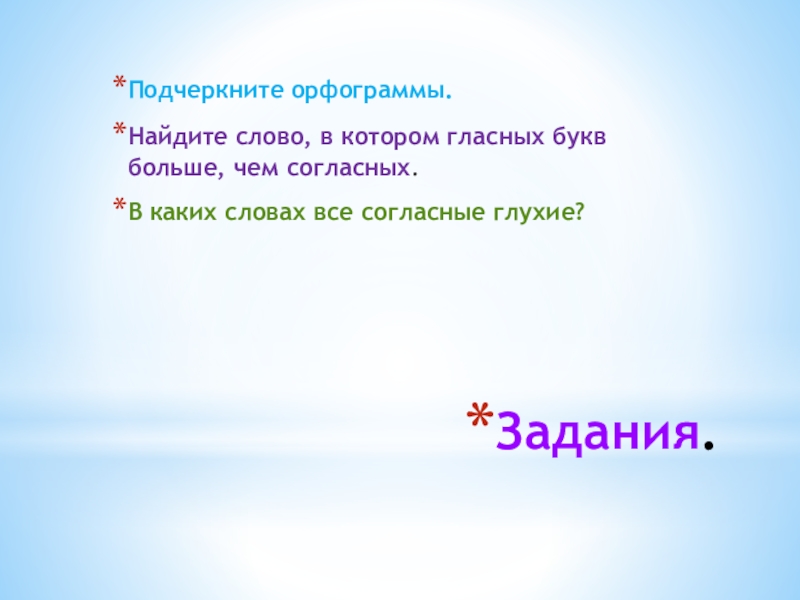 *Подчеркните орфограммы.

*Найдите слово, в котором гласных букв больше, чем согласных.

*В каких словах все согласные глухие?

*Задания.